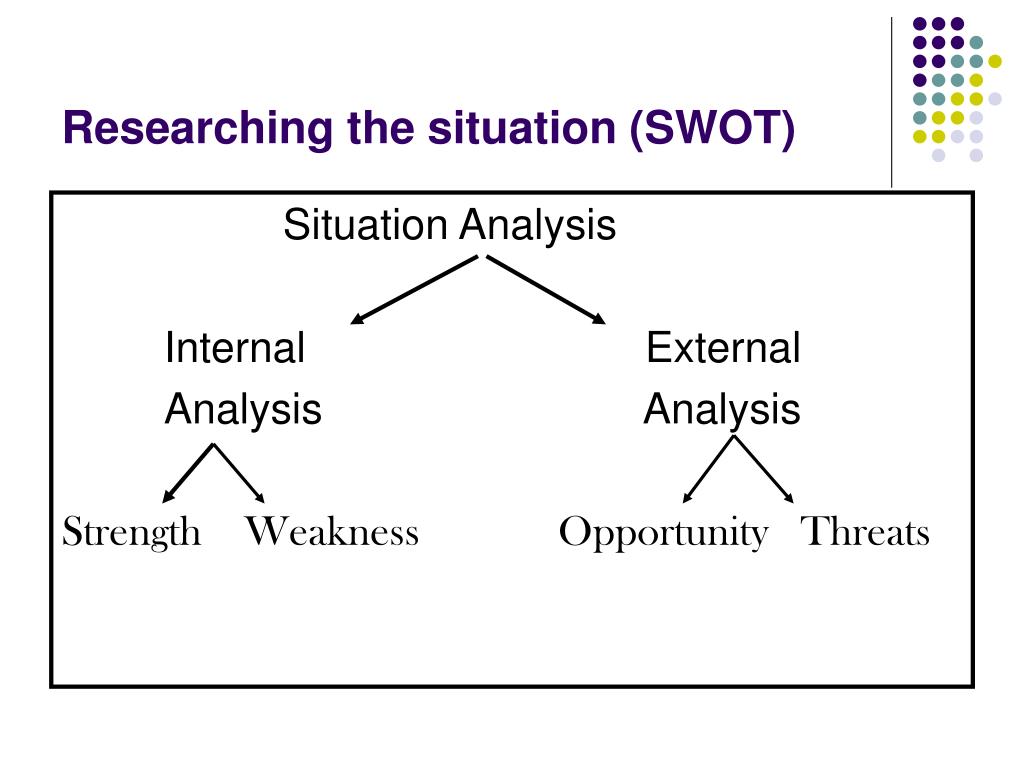 Researching the situation (SWOT)

Situation Analysis

Internal Analysis

External Analysis

Strength Weakness

Opportunity Threats